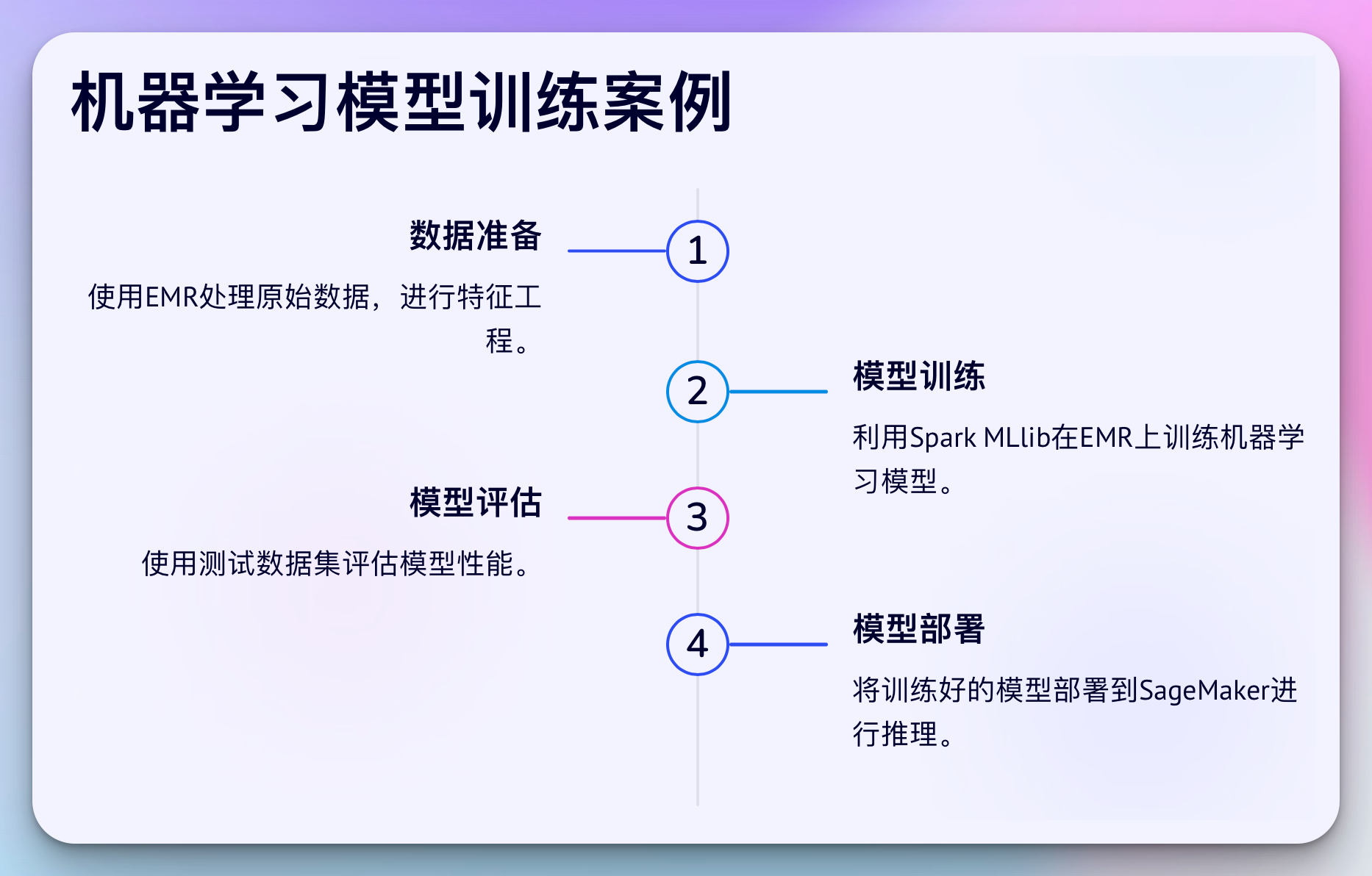 机器学习模型训练案例

数据准备

使用EMR处理原始数据，进行特征工程。

1

2

模型训练

利用Spark MLlib在EMR上训练机器学习模型。

模型评估

使用测试数据集评估模型性能。

3

4

模型部署

将训练好的模型部署到SageMaker进行推理。